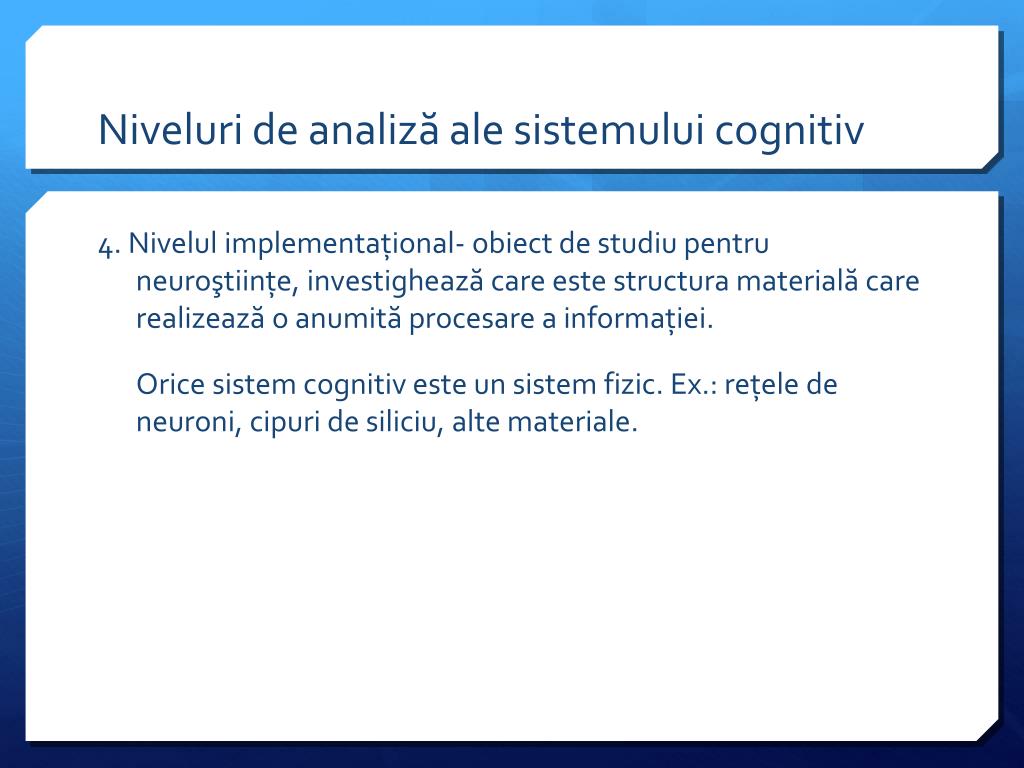 Niveluri de analiză ale sistemului cognitiv

4. Nivelul implementațional- obiect de studiu pentru neuroştiințe, investighează care este structura materială care realizează o anumită procesare a informației.

Orice sistem cognitiv este un sistem fizic. Ex.: rețele de neuroni, cipuri de siliciu, alte materiale.